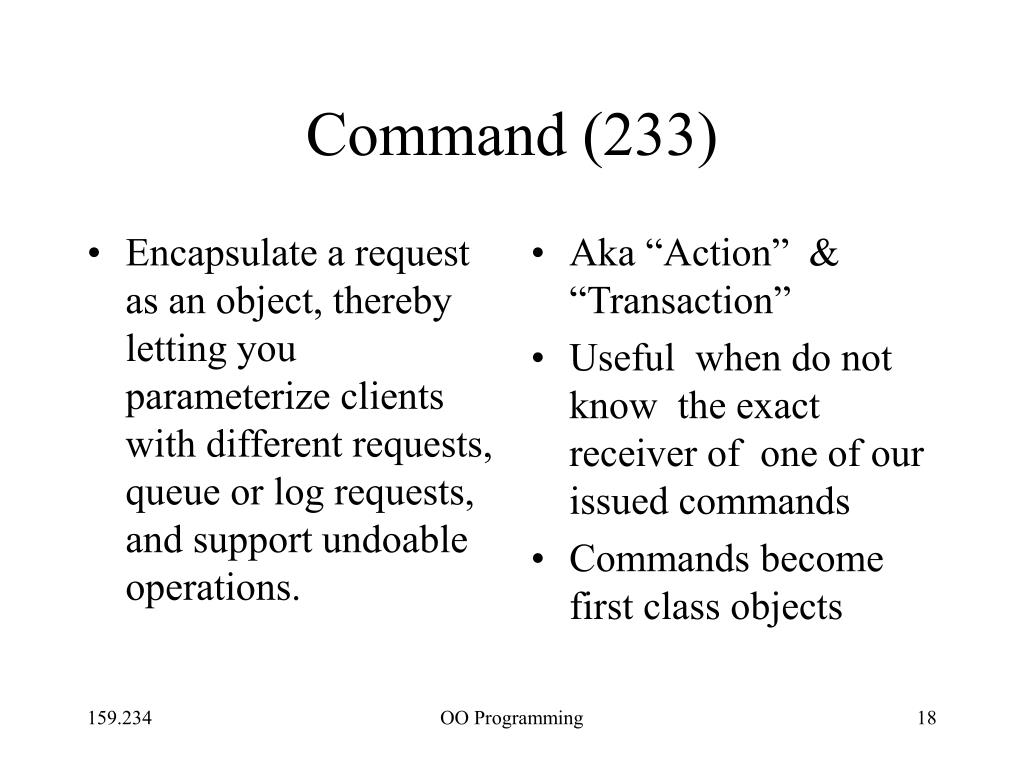 Command (233)

• Encapsulate a request as an object, thereby letting you parameterize clients with different requests, queue or log requests, and support undoable operations.

• Aka “Action” & “Transaction”
• Useful when do not know the exact receiver of one of our issued commands
• Commands become first class objects

159.234 OO Programming 18